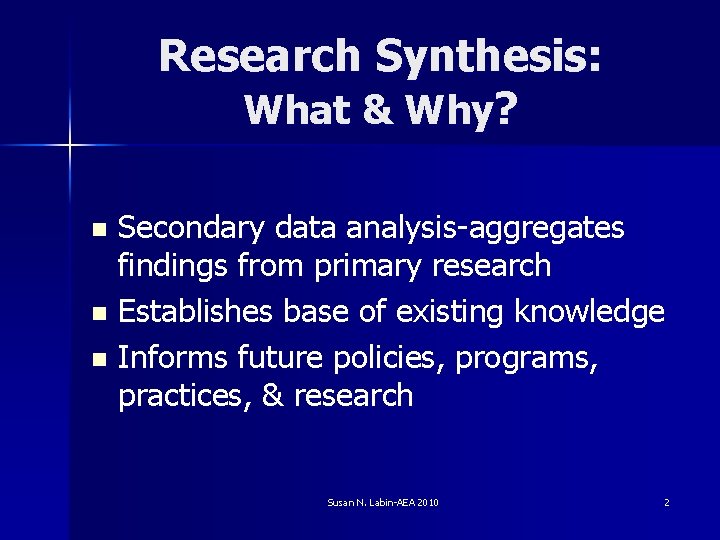 Research Synthesis:
What & Why?

- Secondary data analysis-aggregates findings from primary research
- Establishes base of existing knowledge
- Informs future policies, programs, practices, & research

Susan N. Labin-AEA 2010

2